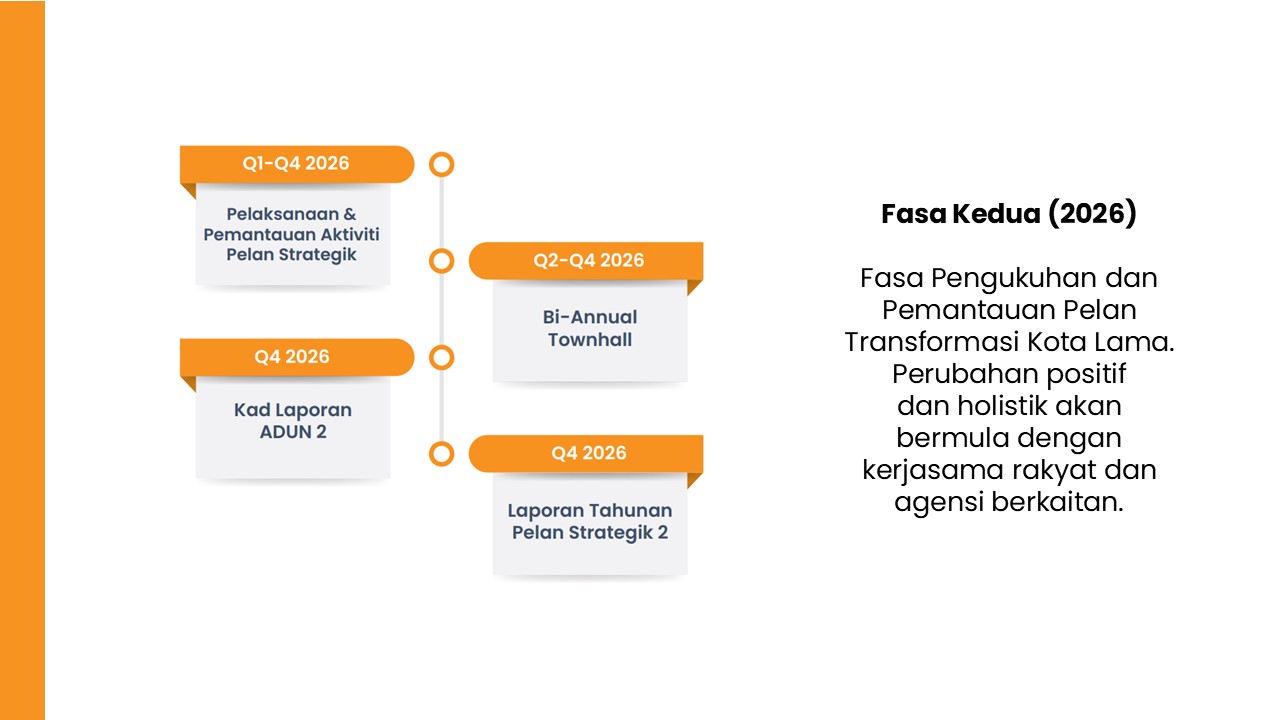 Q1-Q4 2026

Pelaksanaan & Pemantauan Aktiviti Pelan Strategik

Q2-Q4 2026

Bi-Annual Townhall

Q4 2026

Kad Laporan ADUN 2

Q4 2026

Laporan Tahunan Pelan Strategik 2

Fasa Kedua (2026)

Fasa Pengukuhan dan Pemantauan Pelan Transformasi Kota Lama. Perubahan positif dan holistik akan bermula dengan kerjasama rakyat dan agensi berkaitan.